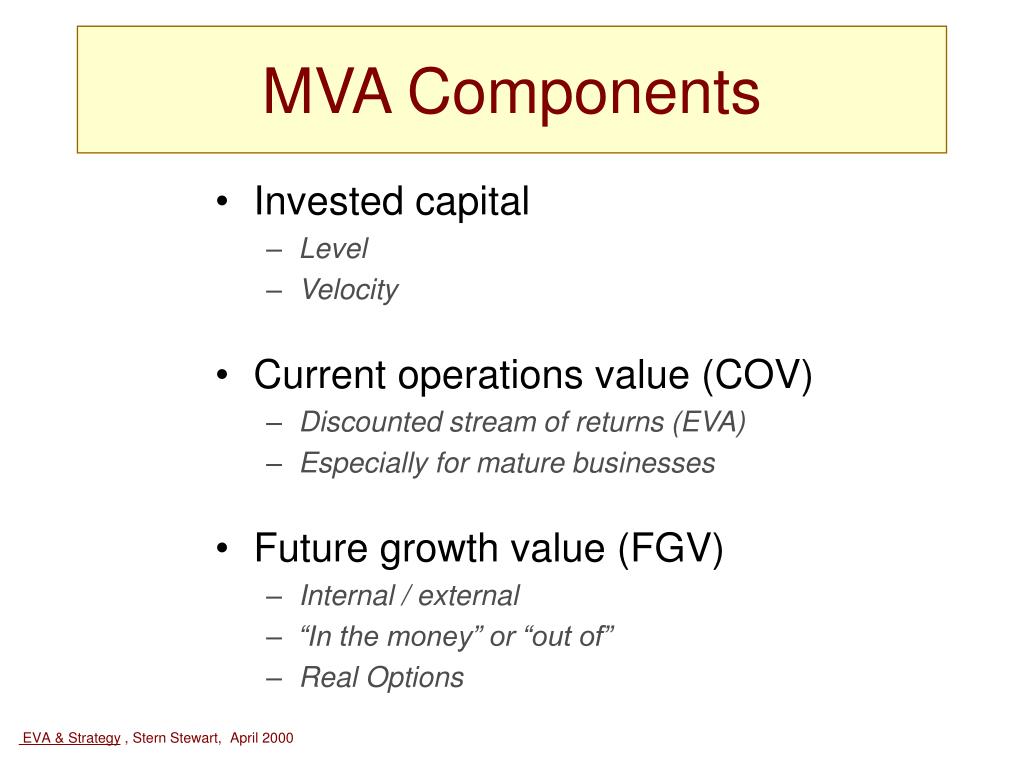 MVA Components

• Invested capital
– Level
– Velocity

• Current operations value (COV)
– Discounted stream of returns (EVA)
– Especially for mature businesses

• Future growth value (FGV)
– Internal / external
– “In the money” or “out of”
– Real Options

EVA & Strategy , Stern Stewart, April 2000